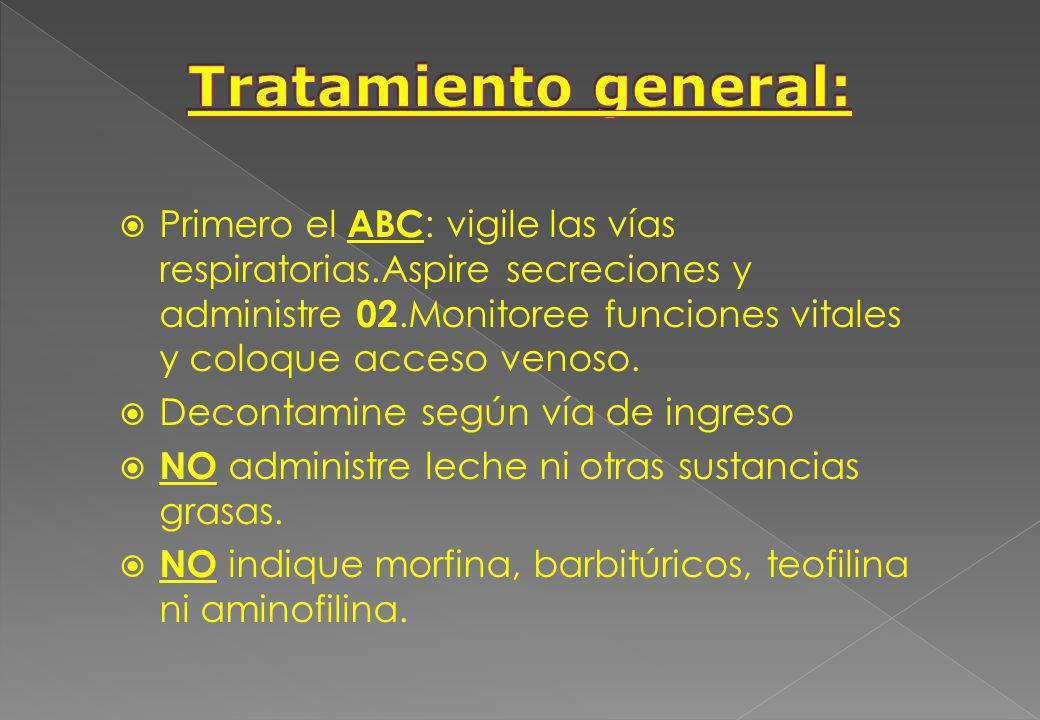 Tratamiento general:

Primero el ABC: vigile las vías respiratorias.Aspire secreciones y administre 02.Monitoree funciones vitales y coloque acceso venoso.

Decontamine según vía de ingreso

NO administre leche ni otras sustancias grasas.

NO indique morfina, barbitúricos, teofilina ni aminofilina.